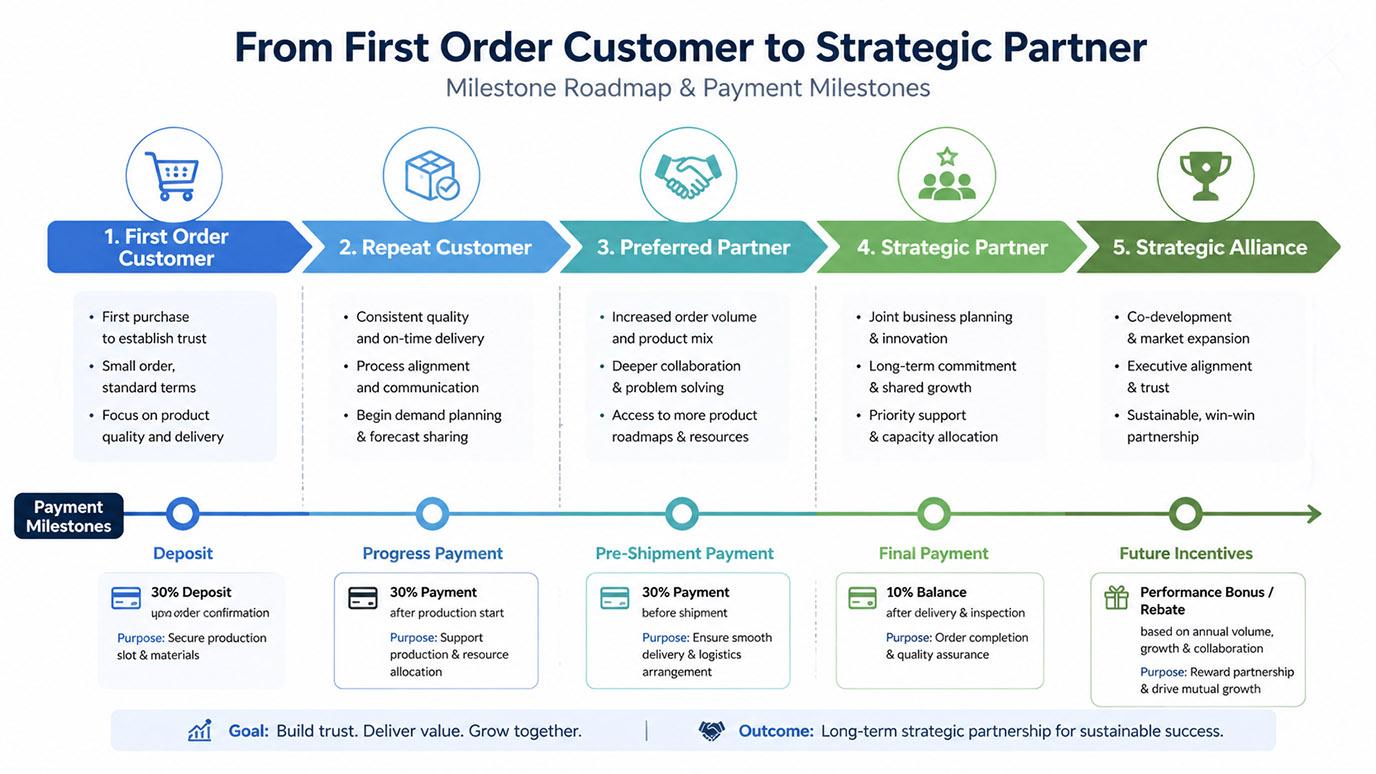 From First Order Customer to Strategic Partner

Milestone Roadmap & Payment Milestones

1. First Order Customer

2. Repeat Customer

3. Preferred Partner

4. Strategic Partner

5. Strategic Alliance

• First purchase to establish trust
• Small order, standard terms
• Focus on product quality and delivery

• Consistent quality and on-time delivery
• Process alignment and communication
• Begin demand planning & forecast sharing

• Increased order volume and product mix
• Deeper collaboration & problem solving
• Access to more product roadmaps & resources

• Joint business planning & innovation
• Long-term commitment & shared growth
• Priority support & capacity allocation

• Co-development & market expansion
• Executive alignment & trust
• Sustainable, win-win partnership

Payment Milestones

Deposit

30% Deposit
upon order confirmation
Purpose: Secure production slot & materials

Progress Payment

30% Payment
after production start
Purpose: Support production & resource allocation

Pre-Shipment Payment

30% Payment
before shipment
Purpose: Ensure smooth delivery & logistics arrangement

Final Payment

10% Balance
after delivery & inspection
Purpose: Order completion & quality assurance

Future Incentives

Performance Bonus / Rebate
based on annual volume, growth & collaboration
Purpose: Reward partnership & drive mutual growth

Goal: Build trust. Deliver value. Grow together.

Outcome: Long-term strategic partnership for sustainable success.